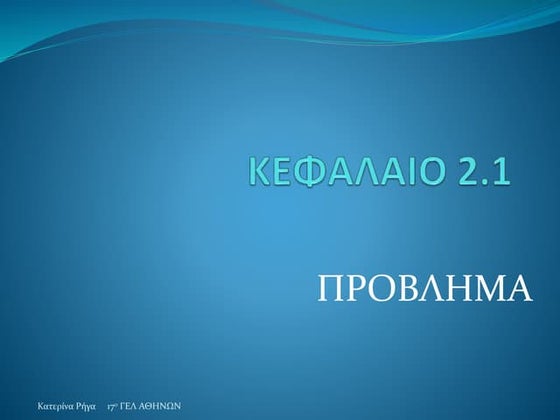 ΚΕΦΑΛΑΙΟ 2.1

ΠΡΟΒΛΗΜΑ

Κατερίνα Ρήγα 17ο ΓΕΛ ΑΘΗΝΩΝ